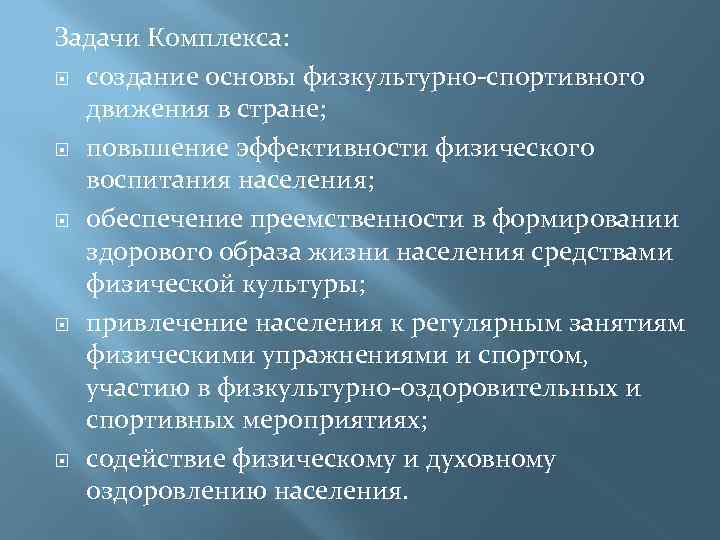 Задачи Комплекса:

создание основы физкультурно-спортивного движения в стране;

повышение эффективности физического воспитания населения;

обеспечение преемственности в формировании здорового образа жизни населения средствами физической культуры;

привлечение населения к регулярным занятиям физическими упражнениями и спортом, участию в физкультурно-оздоровительных и спортивных мероприятиях;

содействие физическому и духовному оздоровлению населения.